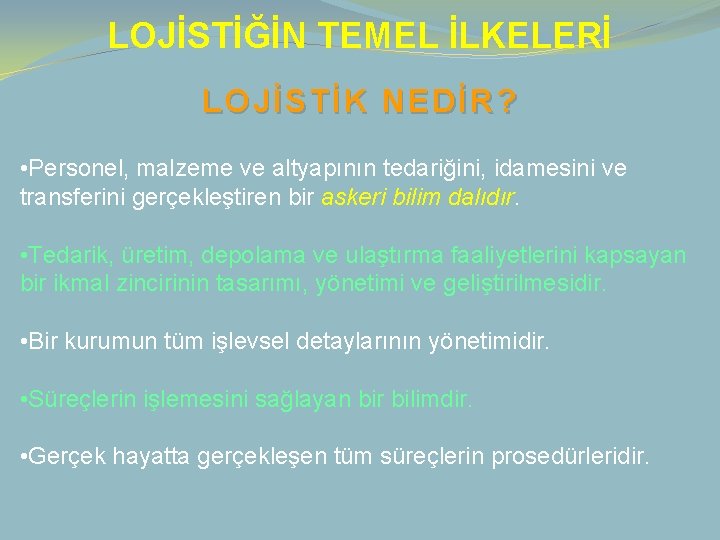 LOJİSTİĞİN TEMEL İLKELERİ

LOJİSTİK NEDİR?

•Personel, malzeme ve altyapının tedariğini, idamesini ve transferini gerçekleştiren bir askeri bilim dalıdır.

•Tedarik, üretim, depolama ve ulaştırma faaliyetlerini kapsayan bir ikmal zincirinin tasarımı, yönetimi ve geliştirilmesidir.

•Bir kurumun tüm işlevsel detaylarının yönetimidir.

•Süreçlerin işlemesini sağlayan bir bilimdir.

•Gerçek hayatta gerçekleşen tüm süreçlerin prosedürleridir.